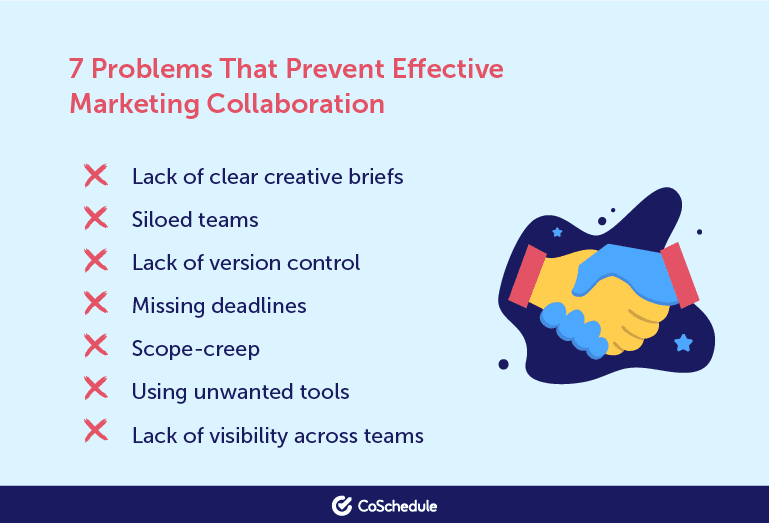 7 Problems That Prevent Effective Marketing Collaboration

Lack of clear creative briefs
Siloed teams
Lack of version control
Missing deadlines
Scope-creep
Using unwanted tools
Lack of visibility across teams

CoSchedule